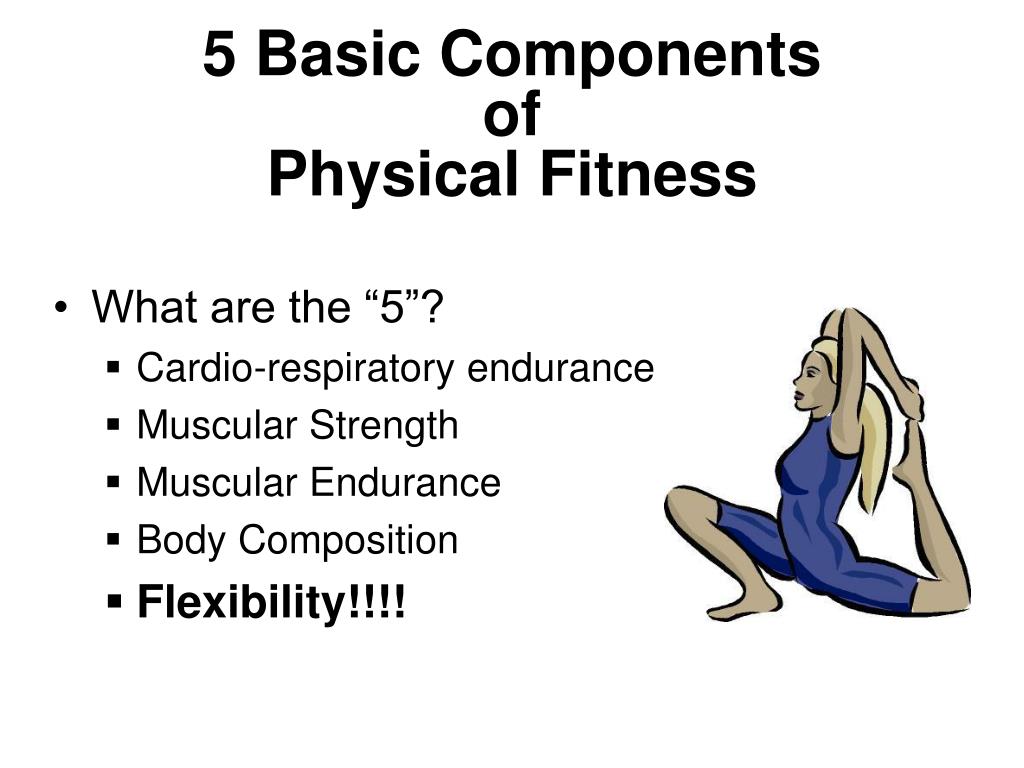 5 Basic Components
of
Physical Fitness

• What are the “5”?
▪ Cardio-respiratory endurance
▪ Muscular Strength
▪ Muscular Endurance
▪ Body Composition
▪ Flexibility!!!!